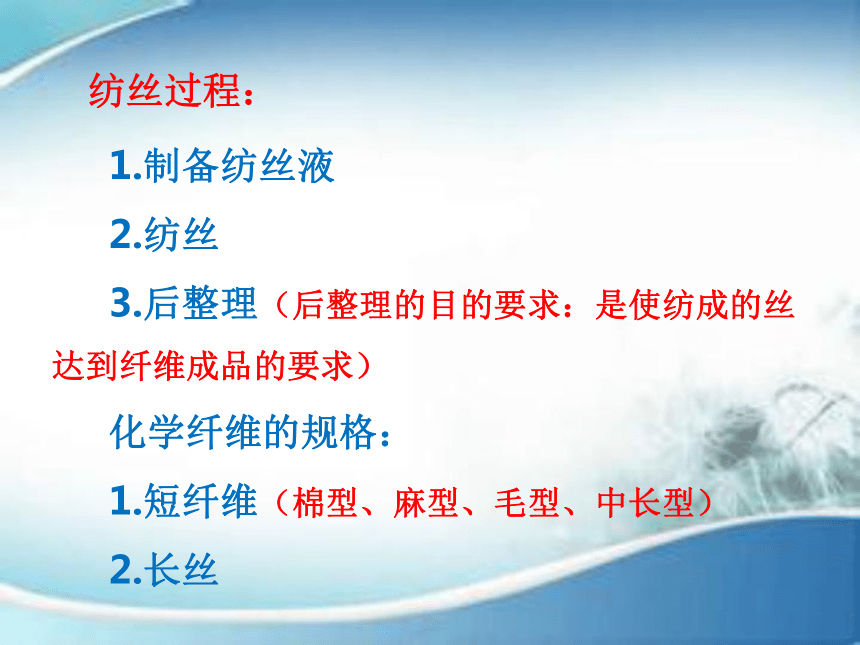 纺丝过程：

1.制备纺丝液

2.纺丝

3.后整理（后整理的目的要求：是使纺成的丝达到纤维成品的要求）

化学纤维的规格：

1.短纤维（棉型、麻型、毛型、中长型）

2.长丝